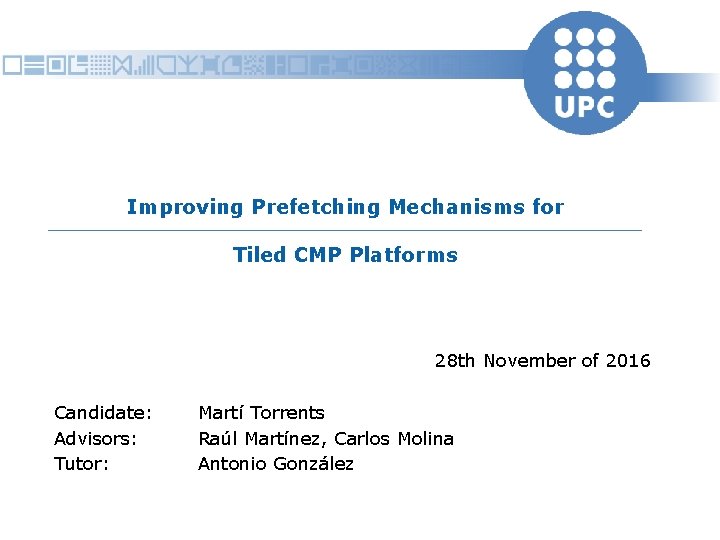 UPC

Improving Prefetching Mechanisms for

Tiled CMP Platforms

28th November of 2016

Candidate: Martí Torrents
Advisors: Raúl Martínez, Carlos Molina
Tutor: Antonio González